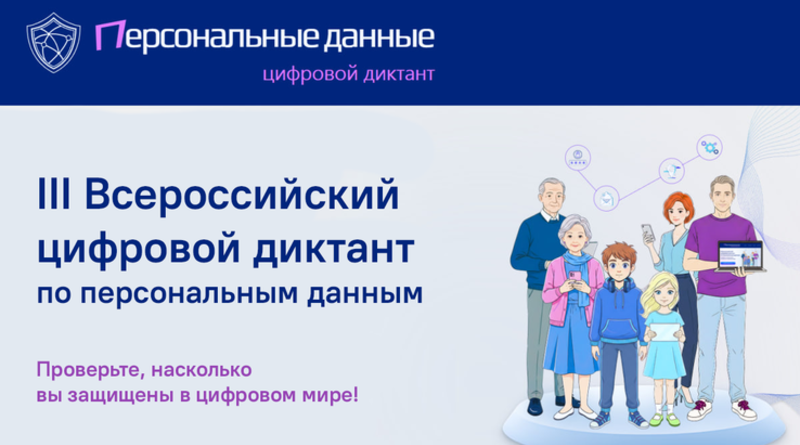 Персональные данные
цифровой диктант

III Всероссийский цифровой диктант по персональным данным

Проверьте, насколько вы защищены в цифровом мире!